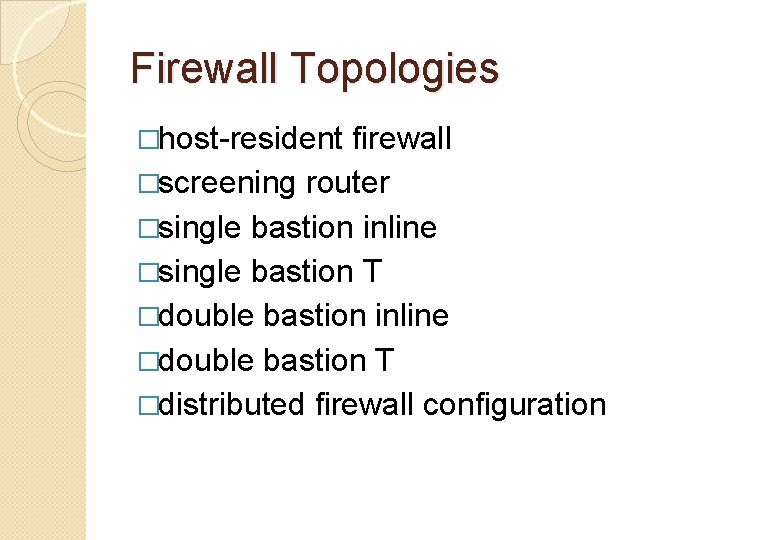 Firewall Topologies

□host-resident firewall
□screening router
□single bastion inline
□single bastion T
□double bastion inline
□double bastion T
□distributed firewall configuration